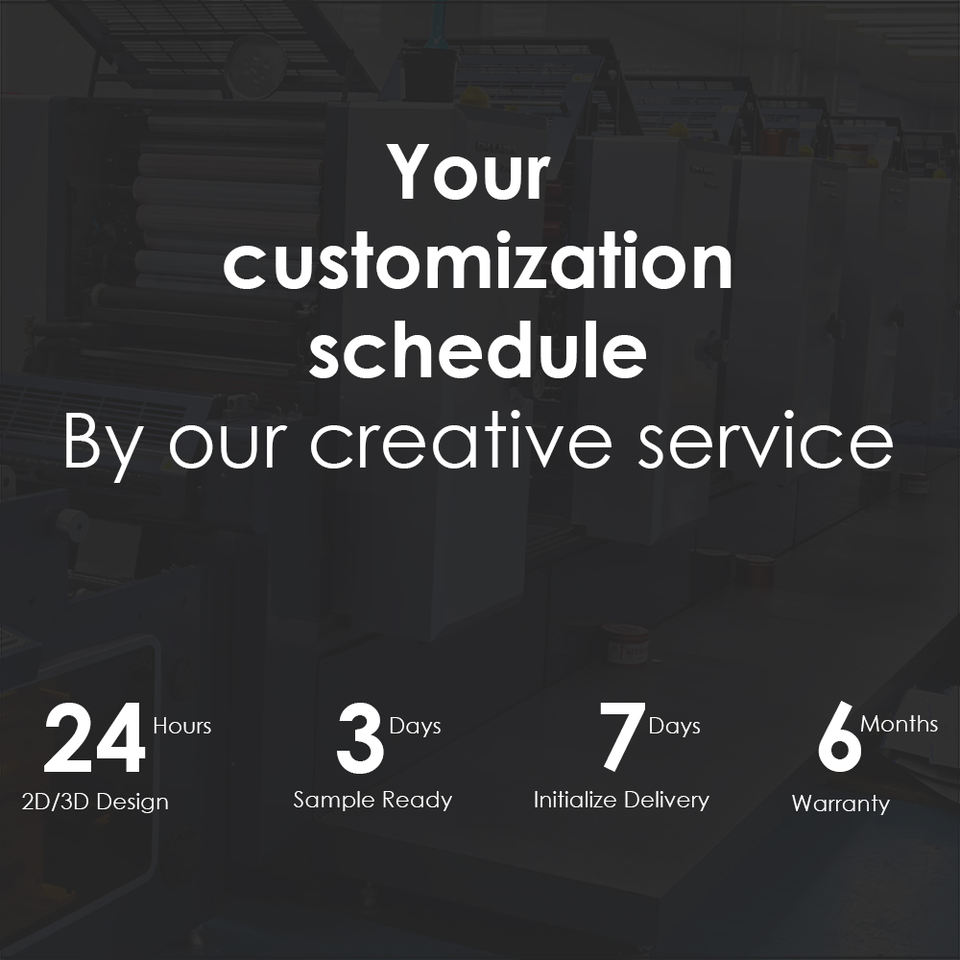 Your customization schedule
By our creative service

24 Hours
2D/3D Design

3 Days
Sample Ready

7 Days
Initialize Delivery

6 Months
Warranty